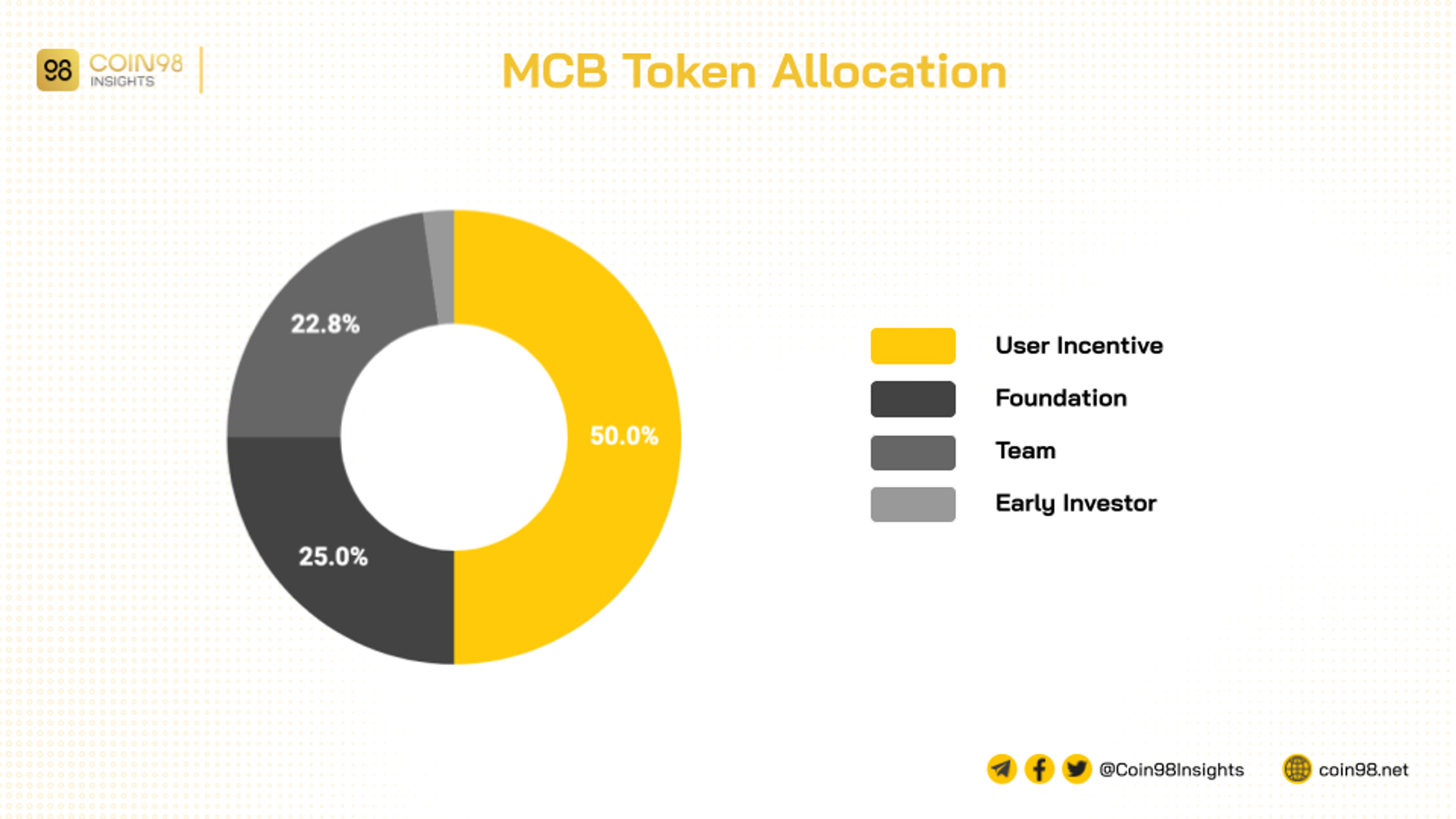 98 COIN98 INSIGHTS

MCB Token Allocation

22.8%

50.0%

25.0%

User Incentive

Foundation

Team

Early Investor

@Coin98Insights

coin98.net